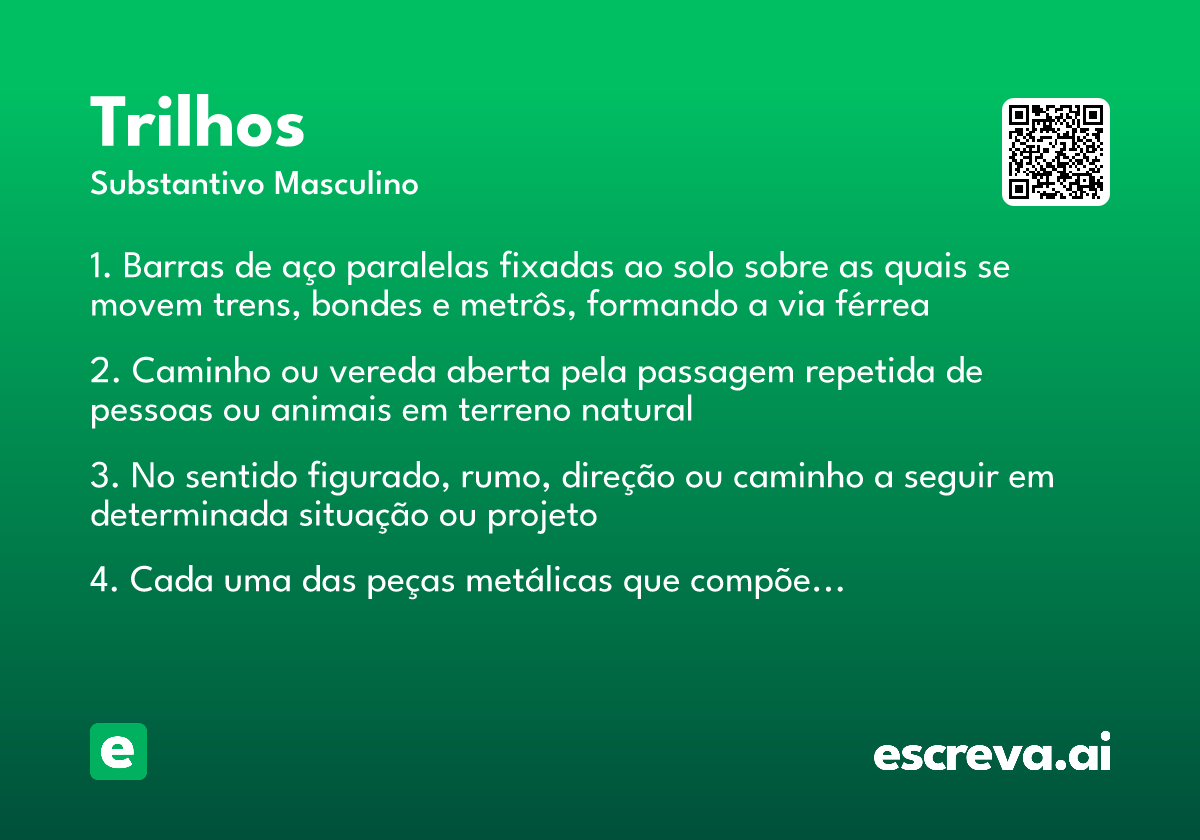 Trilhos

Substantivo Masculino

1. Barras de aço paralelas fixadas ao solo sobre as quais se movem trens, bondes e metrôs, formando a via férrea

2. Caminho ou vereda aberta pela passagem repetida de pessoas ou animais em terreno natural

3. No sentido figurado, rumo, direção ou caminho a seguir em determinada situação ou projeto

4. Cada uma das peças metálicas que compõe...

e

escreva.ai